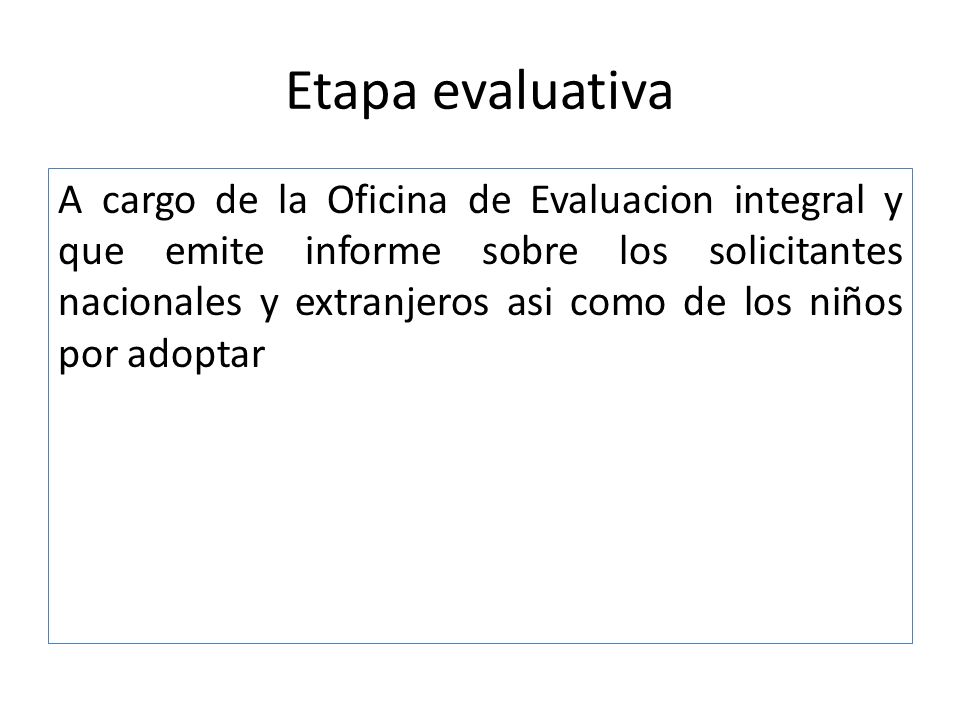 Etapa evaluativa

A cargo de la Oficina de Evaluacion integral y que emite informe sobre los solicitantes nacionales y extranjeros asi como de los niños por adoptar